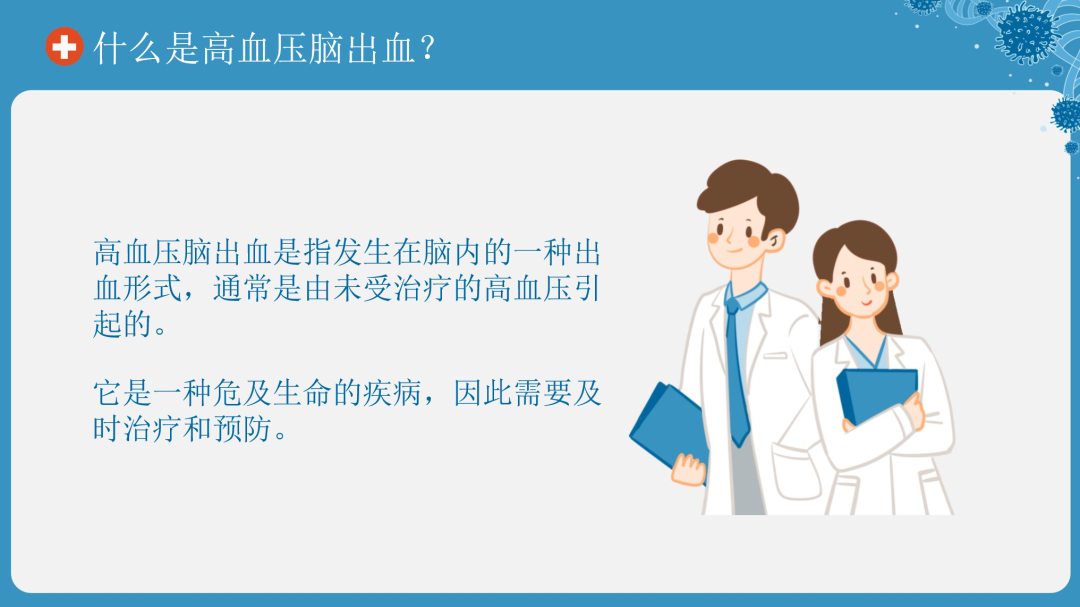 什么是高血压脑出血？

高血压脑出血是指发生在脑内的一种出血形式，通常是由未受治疗的高血压引起的。

它是一种危及生命的疾病，因此需要及时治疗和预防。